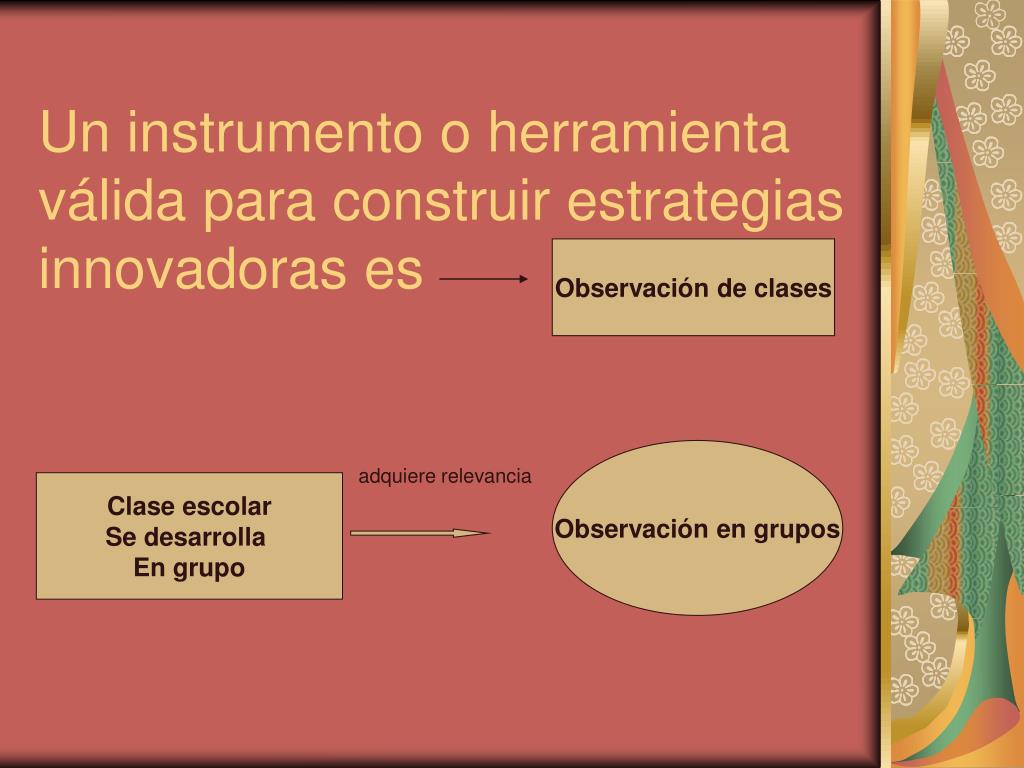 Un instrumento o herramienta válida para construir estrategias innovadoras es

Observación de clases

Clase escolar
Se desarrolla
En grupo

adquiere relevancia

Observación en grupos